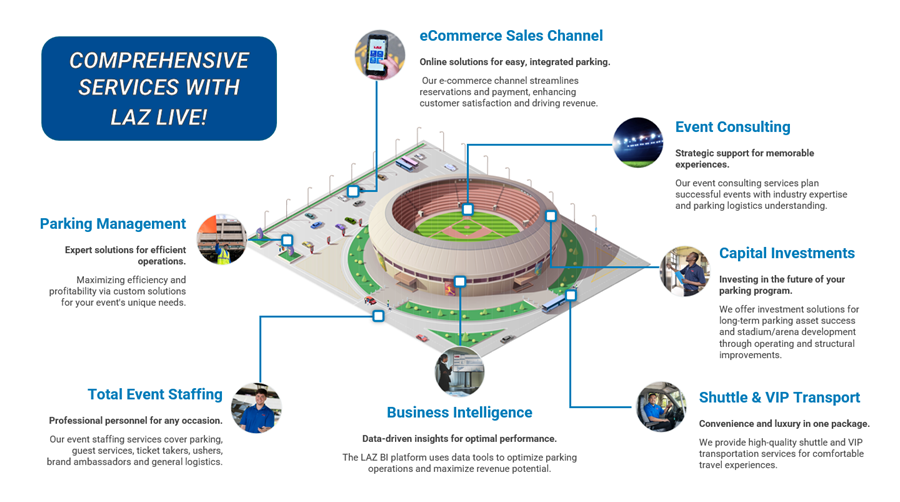 COMPREHENSIVE SERVICES WITH LAZ LIVE!

eCommerce Sales Channel

Online solutions for easy, integrated parking.

Our e-commerce channel streamlines reservations and payment, enhancing customer satisfaction and driving revenue.

Event Consulting

Strategic support for memorable experiences.

Our event consulting services plan successful events with industry expertise and parking logistics understanding.

Parking Management

Expert solutions for efficient operations.

Maximizing efficiency and profitability via custom solutions for your event's unique needs.

Capital Investments

Investing in the future of your parking program.

We offer investment solutions for long-term parking asset success and stadium/arena development through operating and structural improvements.

Total Event Staffing

Professional personnel for any occasion.

Our event staffing services cover parking, guest services, ticket takers, ushers, brand ambassadors and general logistics.

Business Intelligence

Data-driven insights for optimal performance.

The LAZ BI platform uses data tools to optimize parking operations and maximize revenue potential.

Shuttle & VIP Transport

Convenience and luxury in one package.

We provide high-quality shuttle and VIP transportation services for comfortable travel experiences.